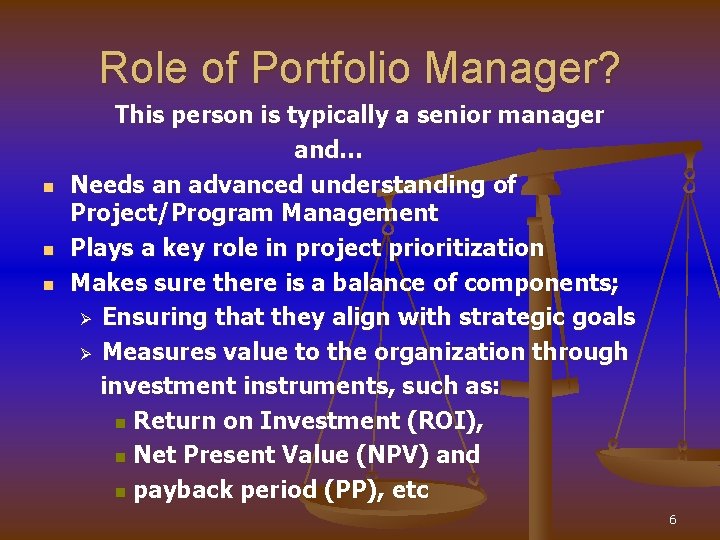 Role of Portfolio Manager?

This person is typically a senior manager and…

- Needs an advanced understanding of Project/Program Management
- Plays a key role in project prioritization
- Makes sure there is a balance of components;
  - Ensuring that they align with strategic goals
  - Measures value to the organization through investment instruments, such as:
    - Return on Investment (ROI),
    - Net Present Value (NPV) and
    - payback period (PP), etc

6